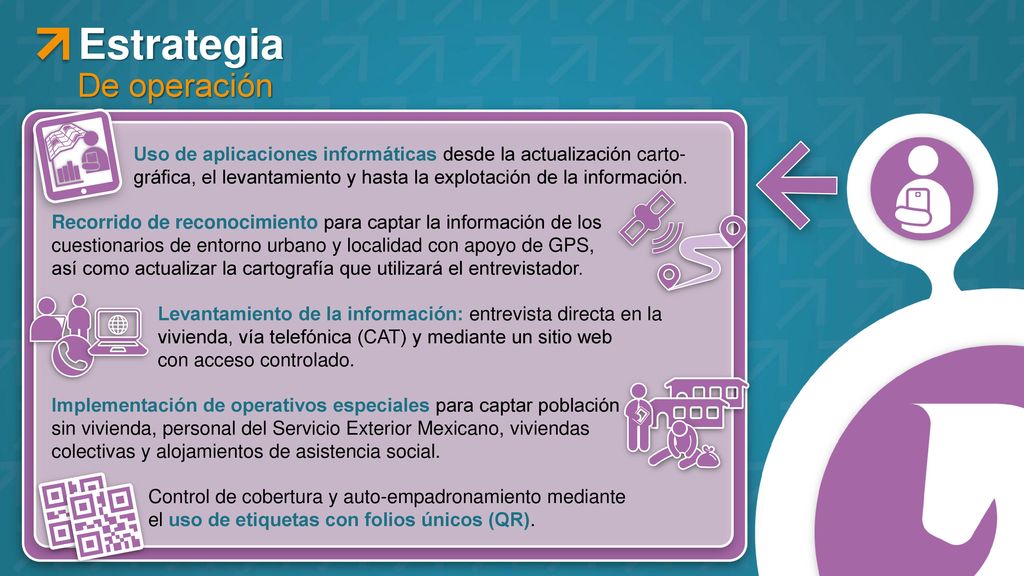 Estrategia
De operación

Uso de aplicaciones informáticas desde la actualización cartográfica, el levantamiento y hasta la explotación de la información.

Recorrido de reconocimiento para captar la información de los cuestionarios de entorno urbano y localidad con apoyo de GPS, así como actualizar la cartografía que utilizará el entrevistador.

Levantamiento de la información: entrevista directa en la vivienda, vía telefónica (CAT) y mediante un sitio web con acceso controlado.

Implementación de operativos especiales para captar población sin vivienda, personal del Servicio Exterior Mexicano, viviendas colectivas y alojamientos de asistencia social.

Control de cobertura y auto-empadronamiento mediante el uso de etiquetas con folios únicos (QR).